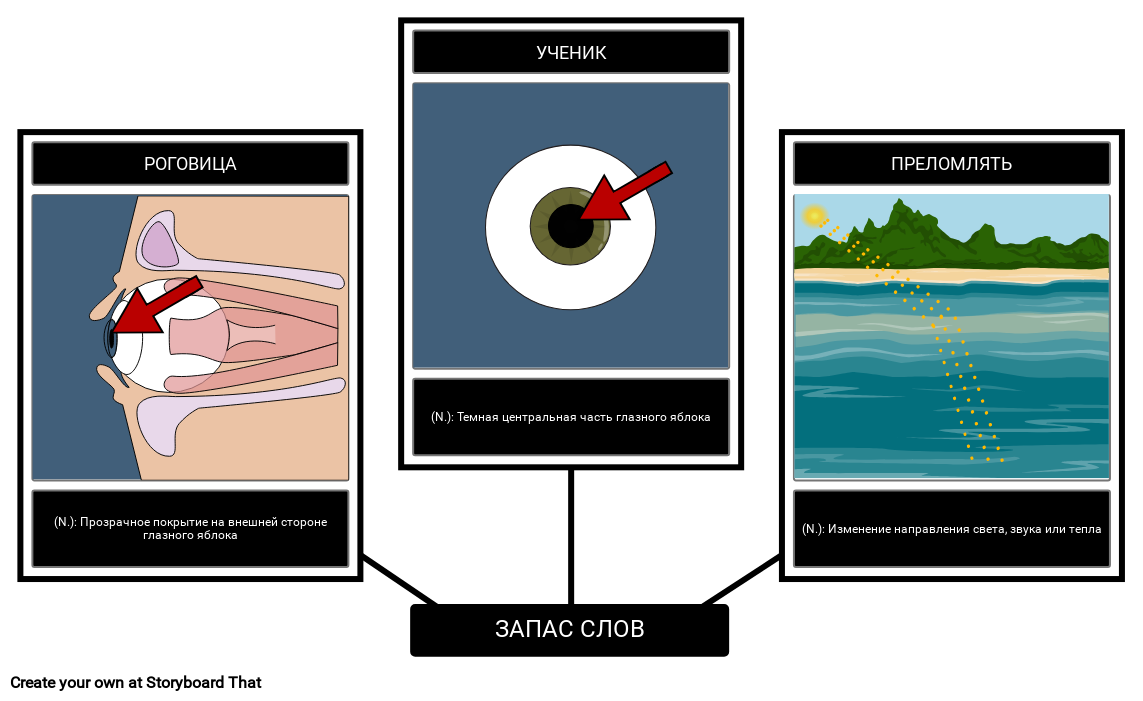 РОГОВИЦА

(N.): Прозрачное покрытие на внешней стороне глазного яблока

УЧЕНИК

(N.): Темная центральная часть глазного яблока

ПРЕЛОМЛЯТЬ

(N.): Изменение направления света, звука или тепла

ЗАПАС СЛОВ

Create your own at Storyboard That